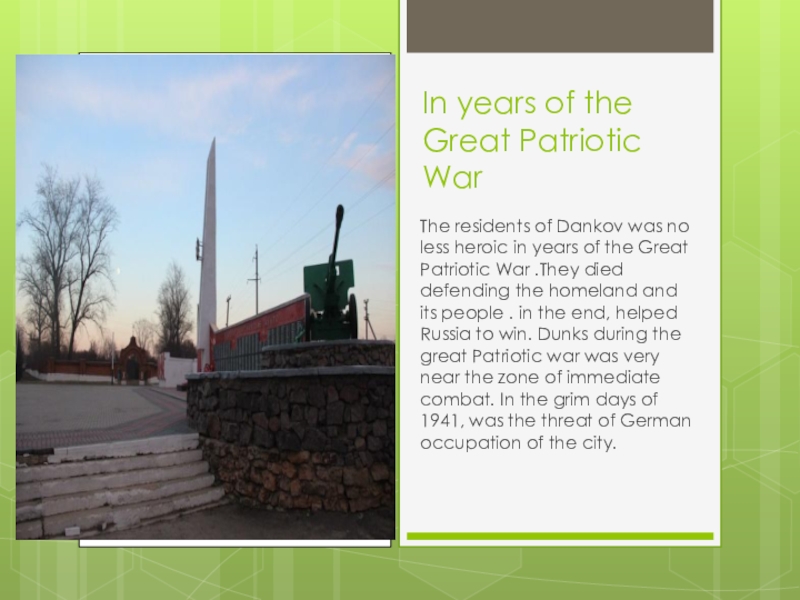 In years of the Great Patriotic War

The residents of Dankov was no less heroic in years of the Great Patriotic War .They died defending the homeland and its people . in the end, helped Russia to win. Dunks during the great Patriotic war was very near the zone of immediate combat. In the grim days of 1941, was the threat of German occupation of the city.